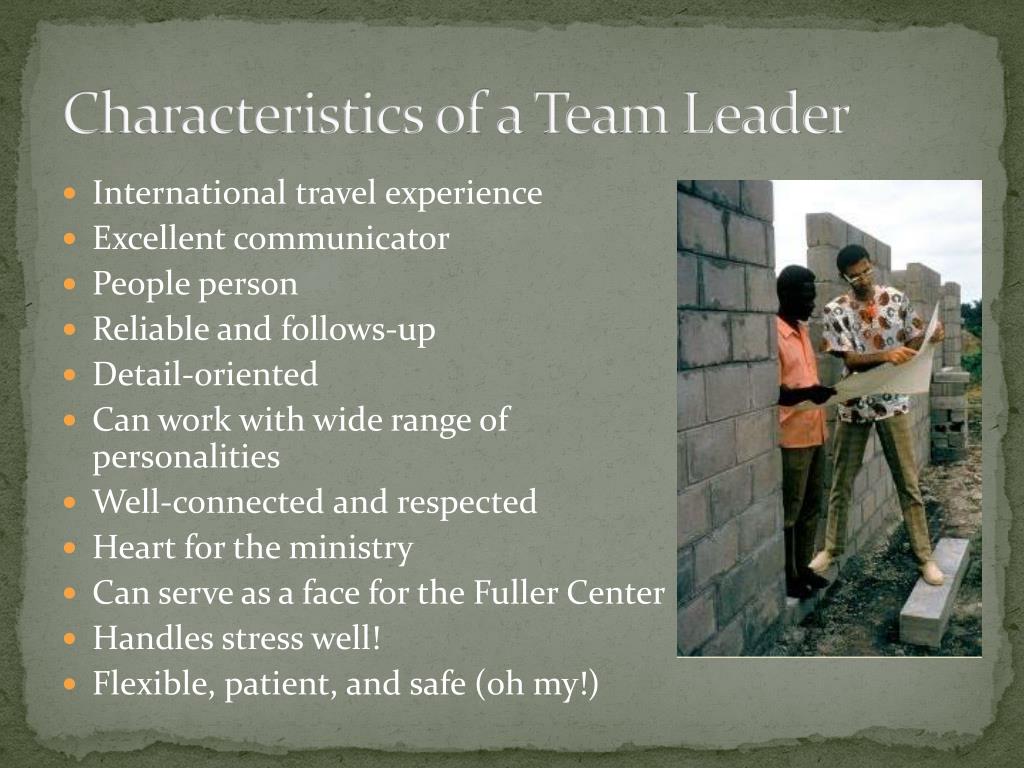 Characteristics of a Team Leader

- International travel experience
- Excellent communicator
- People person
- Reliable and follows-up
- Detail-oriented
- Can work with wide range of personalities
- Well-connected and respected
- Heart for the ministry
- Can serve as a face for the Fuller Center
- Handles stress well!
- Flexible, patient, and safe (oh my!)